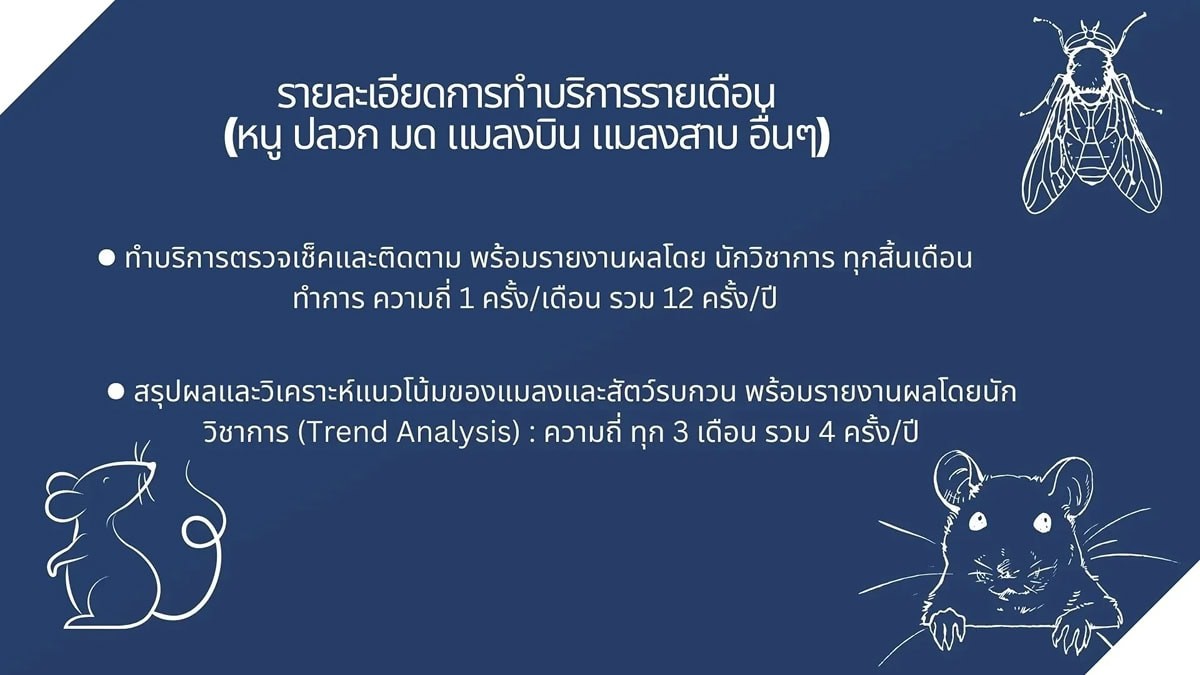 รายละเอียดการทำบริการรายเดือน
(หนู ปลวก มด แมลงบิน แมลงสาบ อื่นๆ)

● ทำบริการตรวจเช็คและติดตาม พร้อมรายงานผลโดย นักวิชาการ ทุกสิ้นเดือน ทำการ ความถี่ 1 ครั้ง/เดือน รวม 12 ครั้ง/ปี

● สรุปผลและวิเคราะห์แนวโน้มของแมลงและสัตว์รบกวน พร้อมรายงานผลโดยนักวิชาการ (Trend Analysis) : ความถี่ ทุก 3 เดือน รวม 4 ครั้ง/ปี